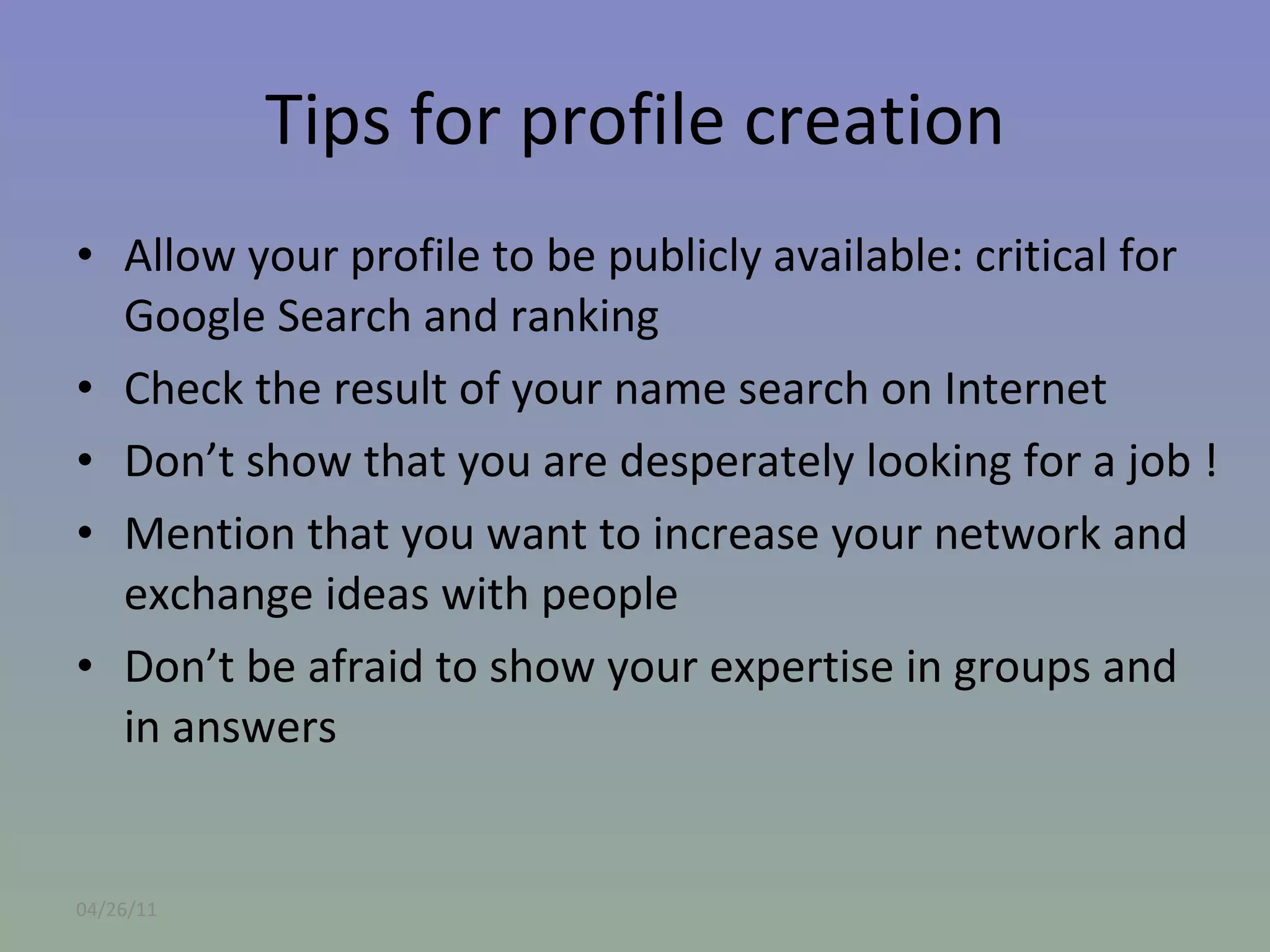 Tips for profile creation

• Allow your profile to be publicly available: critical for Google Search and ranking
• Check the result of your name search on Internet
• Don’t show that you are desperately looking for a job !
• Mention that you want to increase your network and exchange ideas with people
• Don’t be afraid to show your expertise in groups and in answers

04/26/11